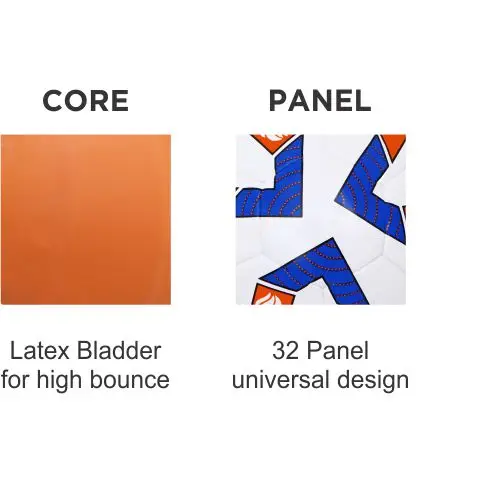 CORE

Latex Bladder for high bounce

PANEL

32 Panel universal design